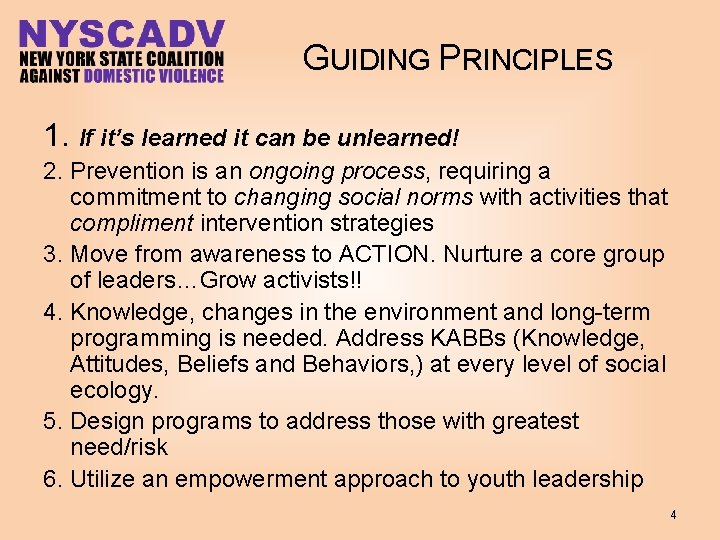 NYSCADV
NEW YORK STATE COALITION AGAINST DOMESTIC VIOLENCE

GUIDING PRINCIPLES

1. If it's learned it can be unlearned!
2. Prevention is an ongoing process, requiring a commitment to changing social norms with activities that compliment intervention strategies
3. Move from awareness to ACTION. Nurture a core group of leaders…Grow activists!!
4. Knowledge, changes in the environment and long-term programming is needed. Address KABBs (Knowledge, Attitudes, Beliefs and Behaviors,) at every level of social ecology.
5. Design programs to address those with greatest need/risk
6. Utilize an empowerment approach to youth leadership

4